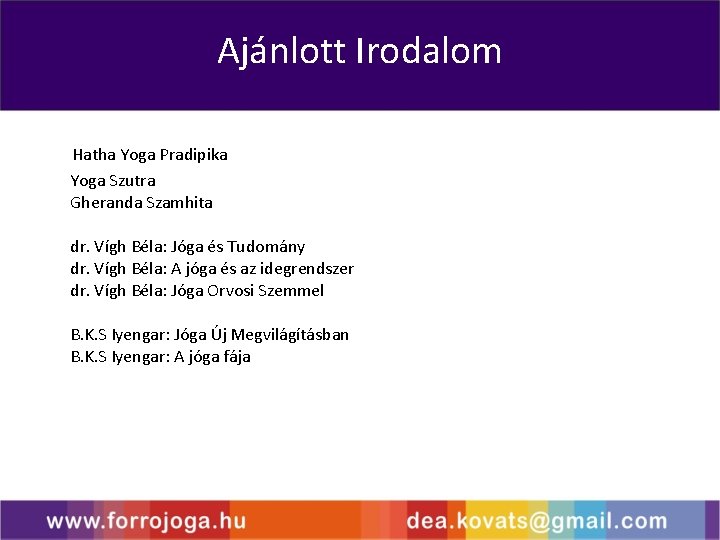 Ajánlott Irodalom

Hatha Yoga Pradipika
Yoga Szutra
Gheranda Szamhita

dr. Vígh Béla: Jóga és Tudomány
dr. Vígh Béla: A jóga és az idegrendszer
dr. Vígh Béla: Jóga Orvosi Szemmel

B.K.S Iyengar: Jóga Új Megvilágításban
B.K.S Iyengar: A jóga fája

www.forrojoga.hu
dea.kovats@gmail.com